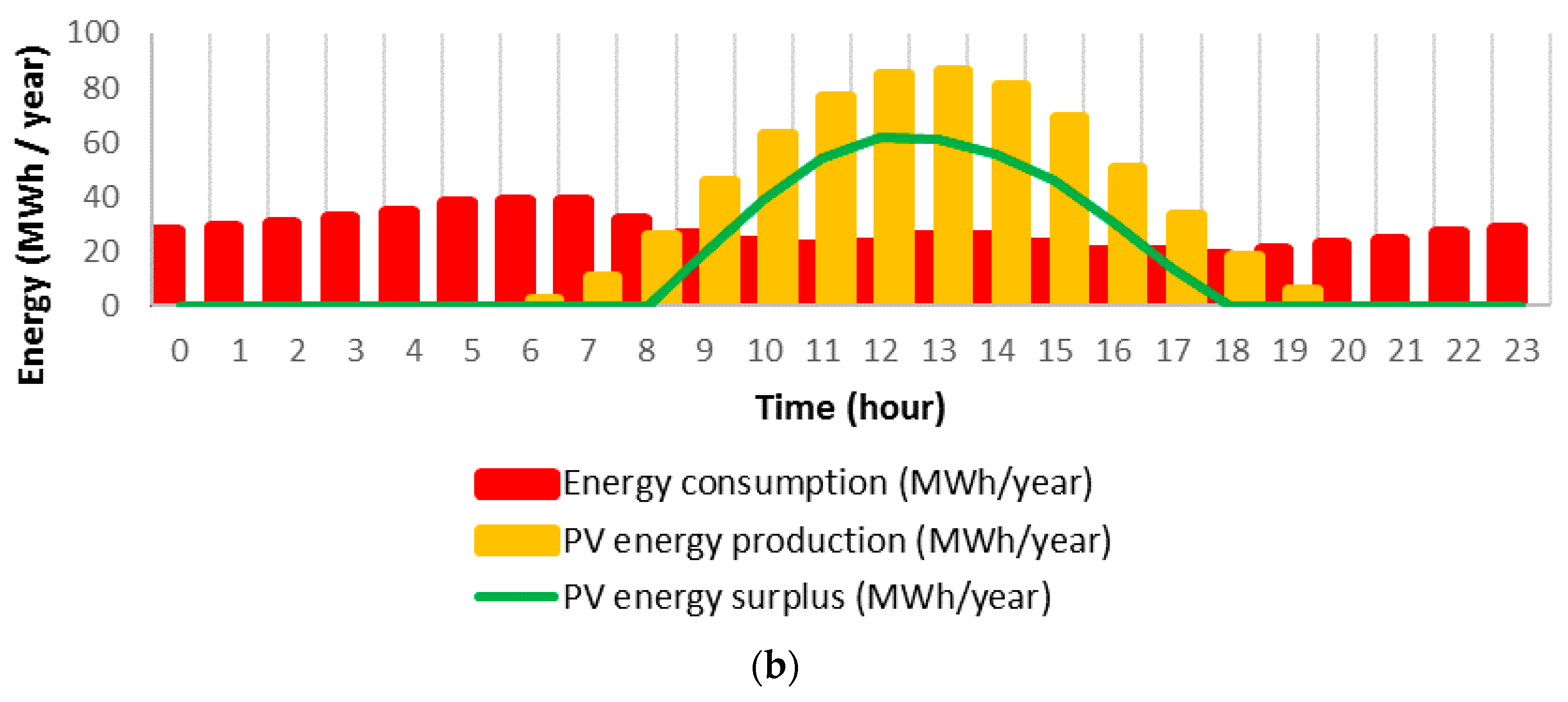 Energy (MWh / year)

100
80
60
40
20
0

0 1 2 3 4 5 6 7 8 9 10 11 12 13 14 15 16 17 18 19 20 21 22 23

Time (hour)

Energy consumption (MWh/year)
PV energy production (MWh/year)
PV energy surplus (MWh/year)

(b)